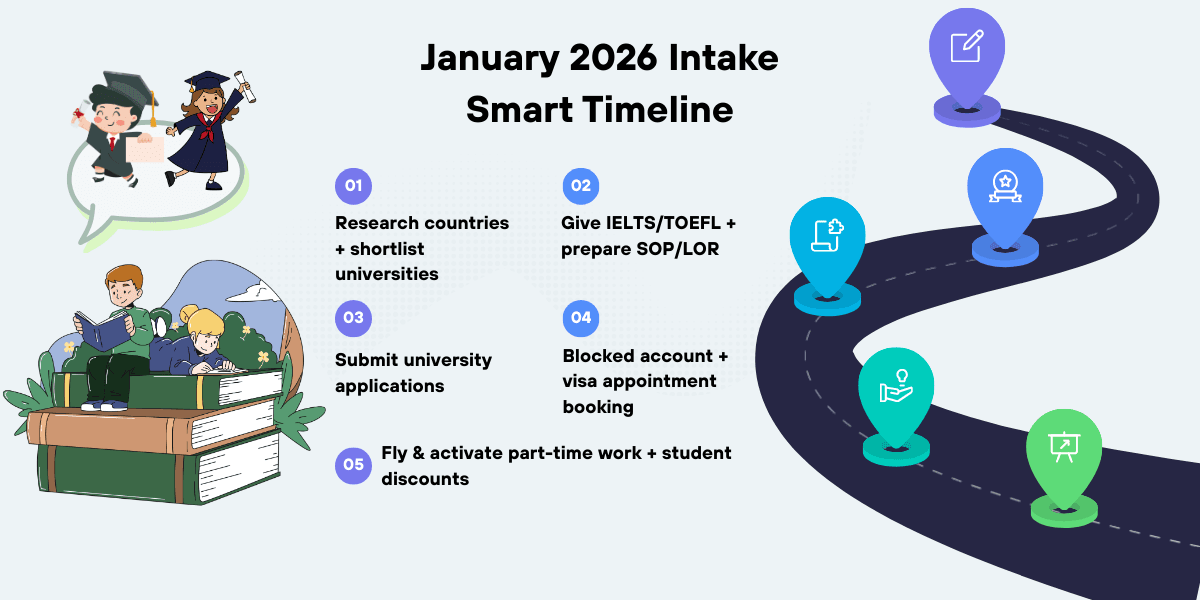 January 2026 Intake
Smart Timeline

01
Research countries + shortlist universities

02
Give IELTS/TOEFL + prepare SOP/LOR

03
Submit university applications

04
Blocked account + visa appointment booking

05
Fly & activate part-time work + student discounts